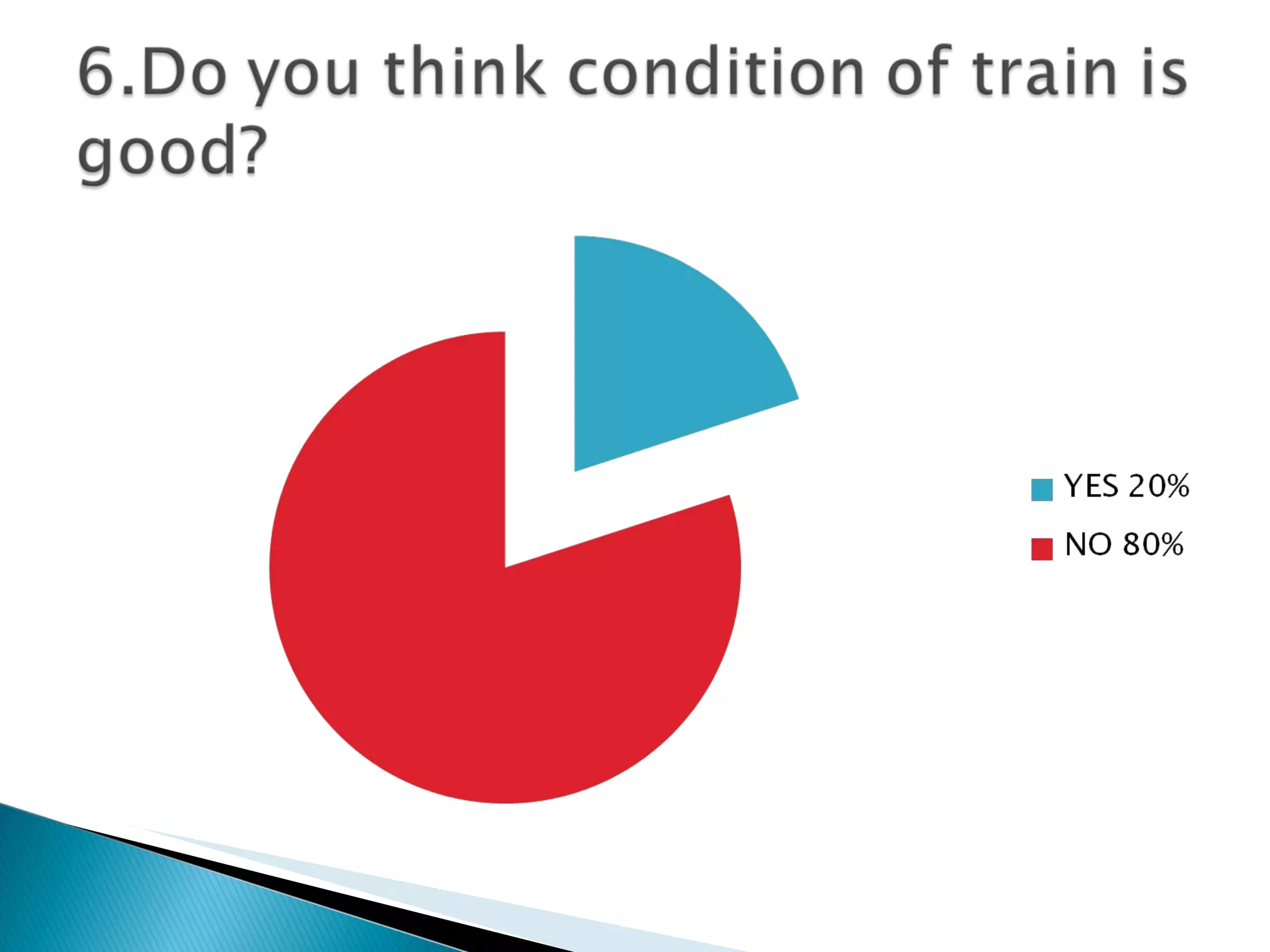 6.Do you think condition of train is good?

YES 20%
NO 80%